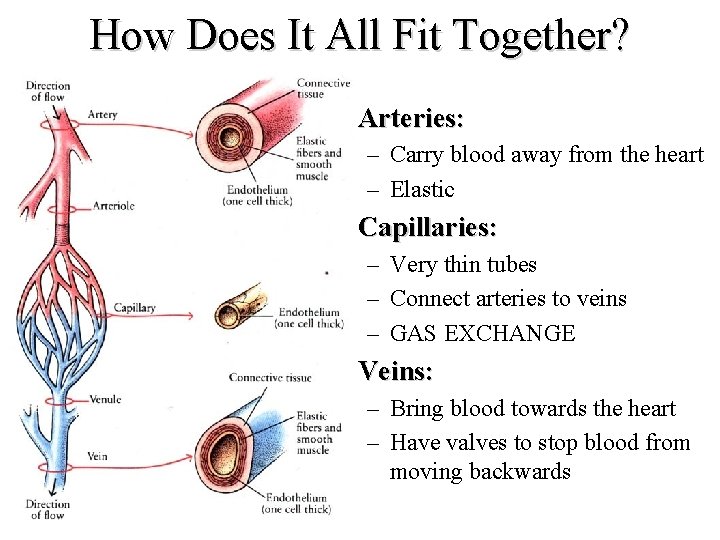 How Does It All Fit Together?

Direction of flow

Artery

Arteriole

Capillary

Venule

Vein

Direction of flow

Connective tissue

Elastic fibers and smooth muscle

Endothelium (one cell thick)

Endothelium (one cell thick)

Connective tissue

Elastic fibers and smooth muscle

Endothelium (one cell thick)

Arteries:
– Carry blood away from the heart
– Elastic

Capillaries:
– Very thin tubes
– Connect arteries to veins
– GAS EXCHANGE

Veins:
– Bring blood towards the heart
– Have valves to stop blood from moving backwards